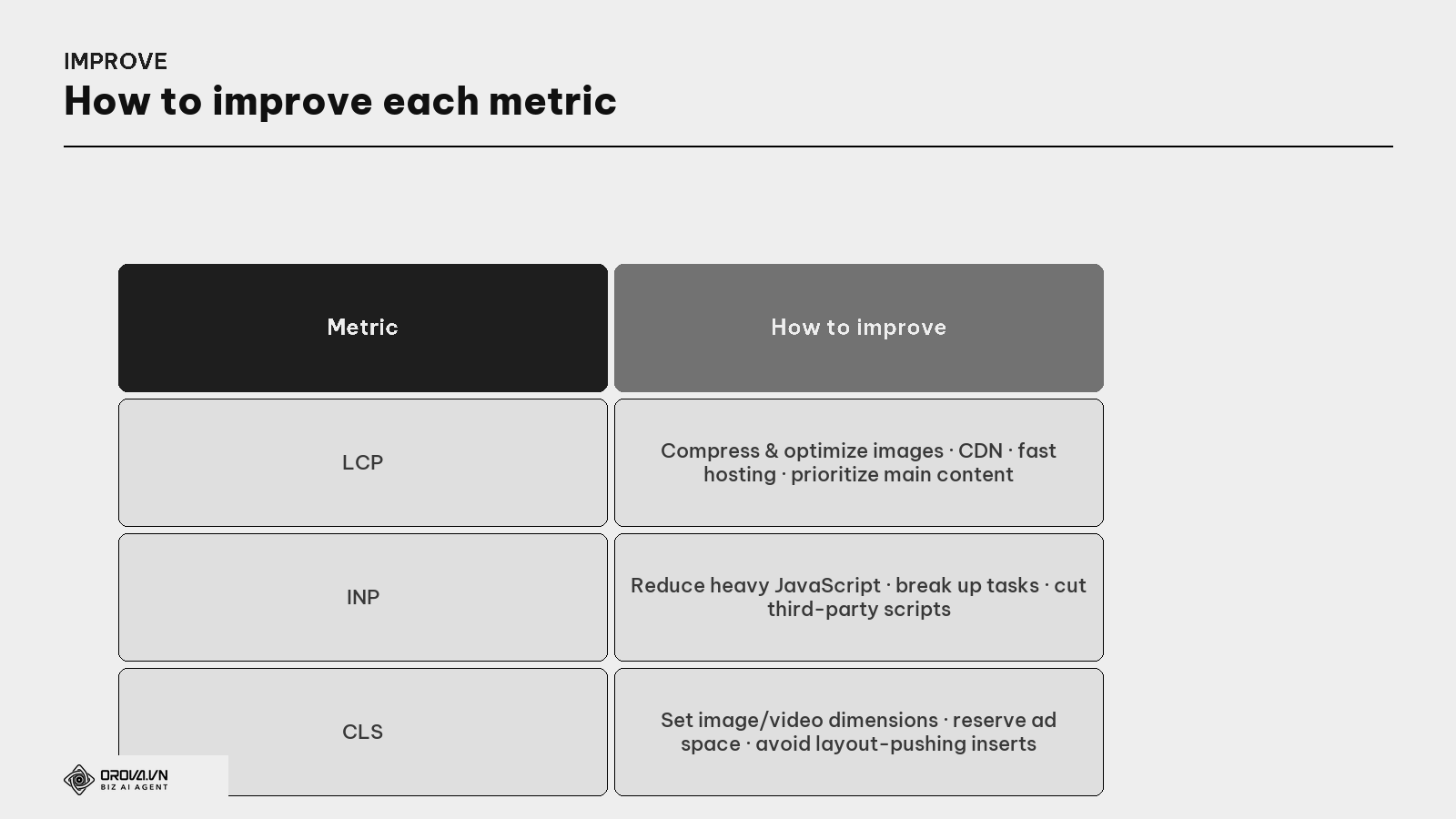 IMPROVE
How to improve each metric

| Metric | How to improve |
|---|---|
| LCP | Compress & optimize images · CDN · fast hosting · prioritize main content |
| INP | Reduce heavy JavaScript · break up tasks · cut third-party scripts |
| CLS | Set image/video dimensions · reserve ad space · avoid layout-pushing inserts |

OROVA.VN
BIZ AI AGENT